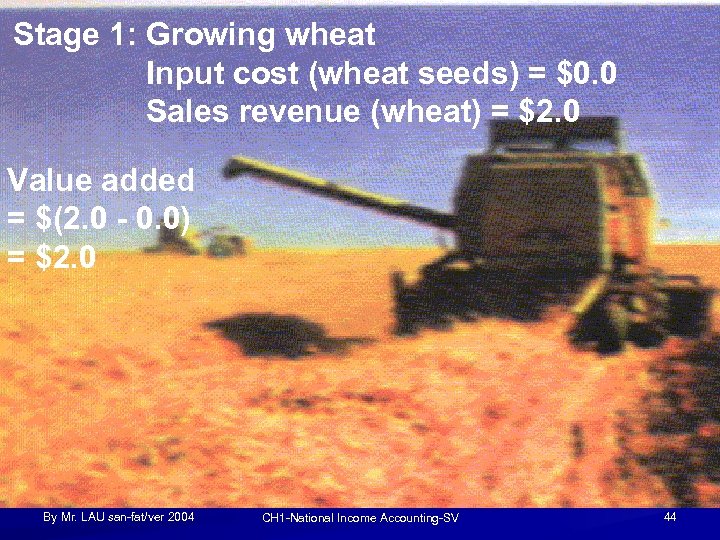 Stage 1: Growing wheat
Input cost (wheat seeds) = \$0.0
Sales revenue (wheat) = \$2.0

Value added
= \$(2.0 - 0.0)
= \$2.0

By Mr. LAU san-fat/ver 2004

CH1-National Income Accounting-SV

44